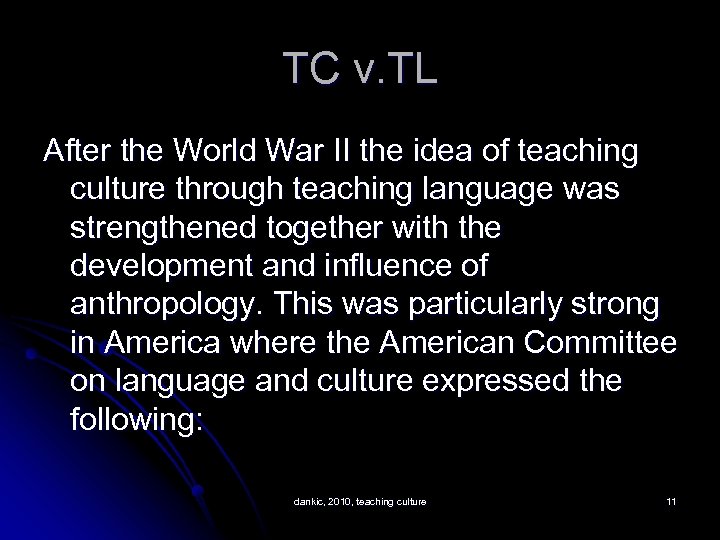 TC v.TL

After the World War II the idea of teaching culture through teaching language was strengthened together with the development and influence of anthropology. This was particularly strong in America where the American Committee on language and culture expressed the following:

dankic, 2010, teaching culture

11